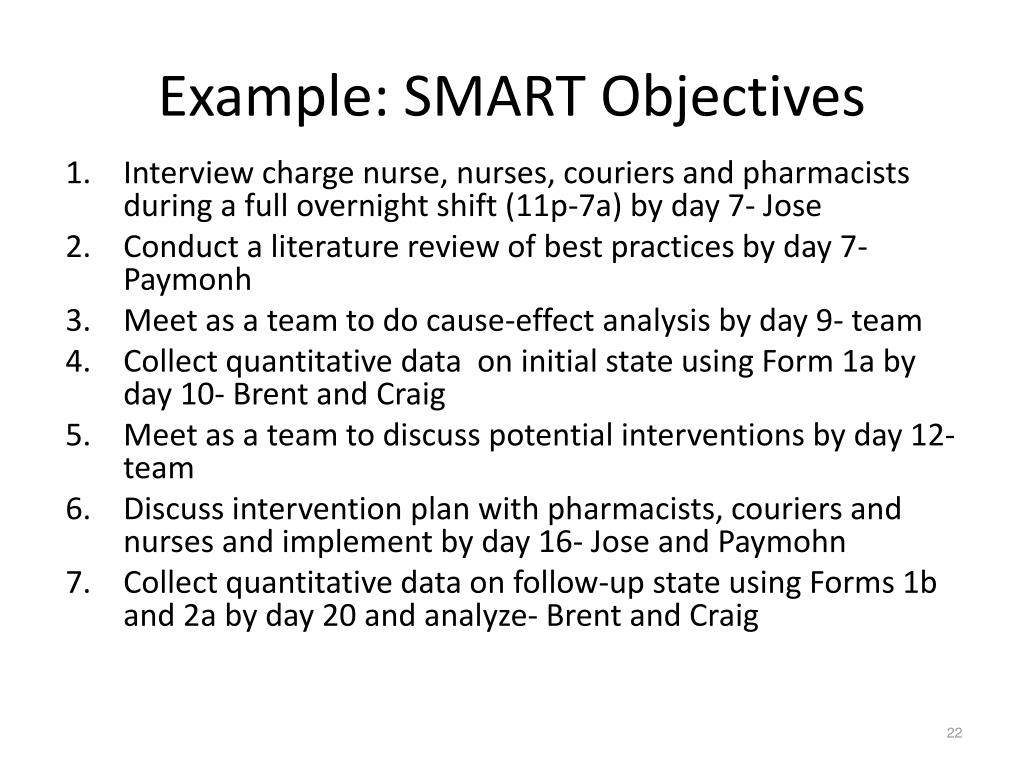 Example: SMART Objectives

1. Interview charge nurse, nurses, couriers and pharmacists during a full overnight shift (11p-7a) by day 7- Jose
2. Conduct a literature review of best practices by day 7- Paymonh
3. Meet as a team to do cause-effect analysis by day 9- team
4. Collect quantitative data on initial state using Form 1a by day 10- Brent and Craig
5. Meet as a team to discuss potential interventions by day 12- team
6. Discuss intervention plan with pharmacists, couriers and nurses and implement by day 16- Jose and Paymohn
7. Collect quantitative data on follow-up state using Forms 1b and 2a by day 20 and analyze- Brent and Craig

22